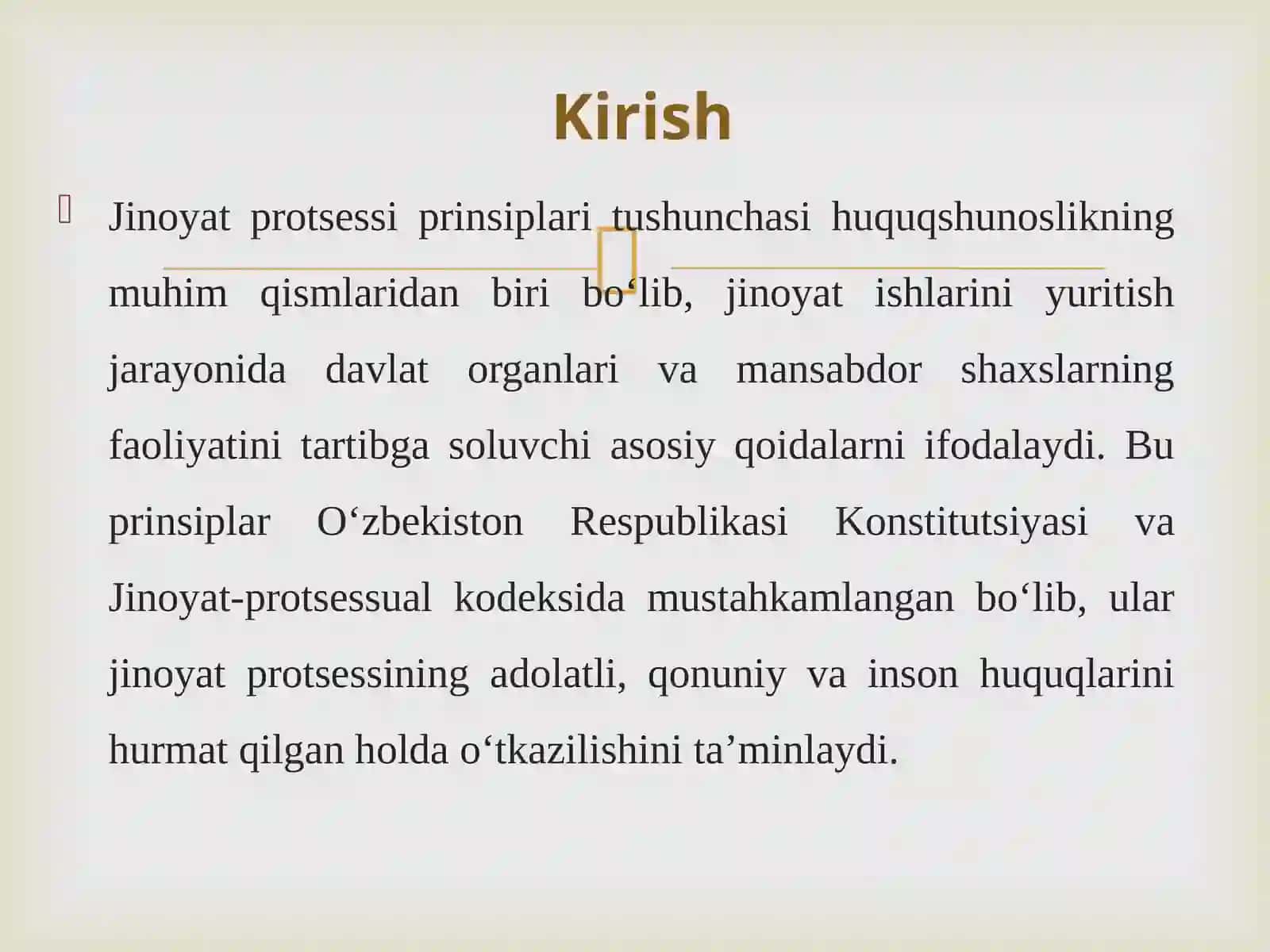 Kirish

Jinoyat protsessi prinsiplari tushunchasi huquqshunoslikning muhim qismlaridan biri bo‘lib, jinoyat ishlarini yuritish jarayonida davlat organlari va mansabdor shaxslarning faoliyatini tartibga soluvchi asosiy qoidalarni ifodalaydi. Bu prinsiplar O‘zbekiston Respublikasi Konstitutsiyasi va Jinoyat-protsessual kodeksida mustahkamlangan bo‘lib, ular jinoyat protsessining adolatli, qonuniy va inson huquqlarini hurmat qilgan holda o‘tkazilishini ta’minlaydi.